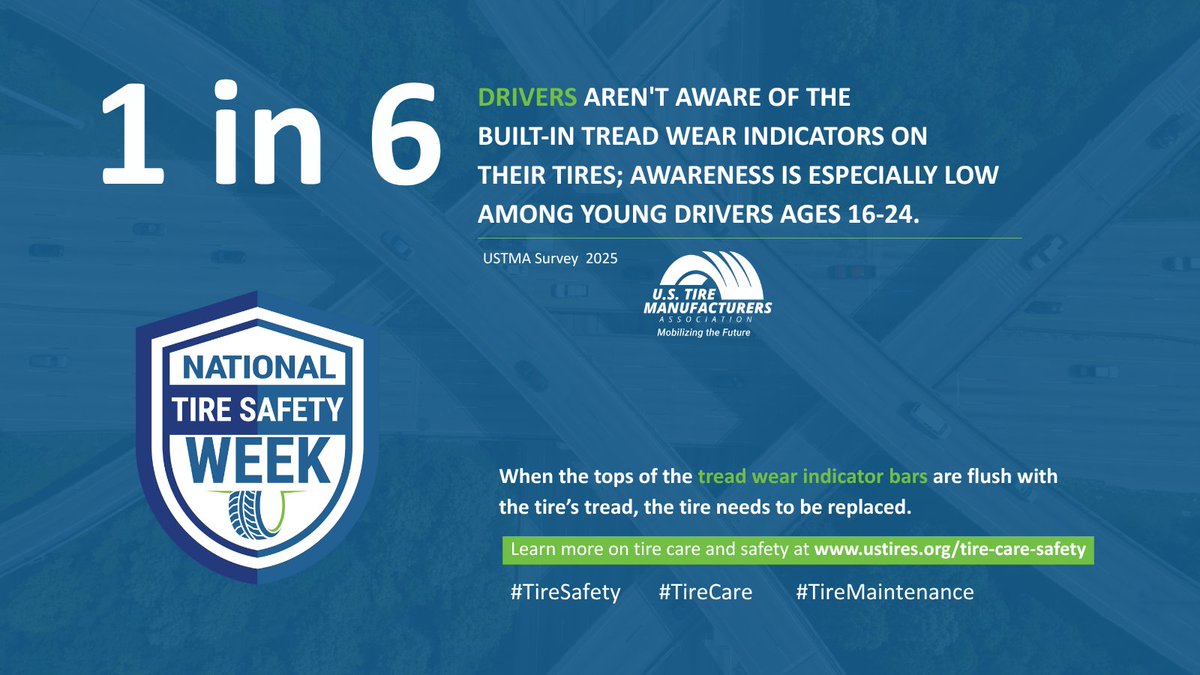 1 in 6

DRIVERS AREN'T AWARE OF THE BUILT-IN TREAD WEAR INDICATORS ON THEIR TIRES; AWARENESS IS ESPECIALLY LOW AMONG YOUNG DRIVERS AGES 16-24.

USTMA Survey 2025

U.S. TIRE MANUFACTURERS ASSOCIATION
Mobilizing the Future

NATIONAL TIRE SAFETY WEEK

When the tops of the tread wear indicator bars are flush with the tire's tread, the tire needs to be replaced.

Learn more on tire care and safety at www.ustires.org/tire-care-safety

#TireSafety #TireCare #TireMaintenance